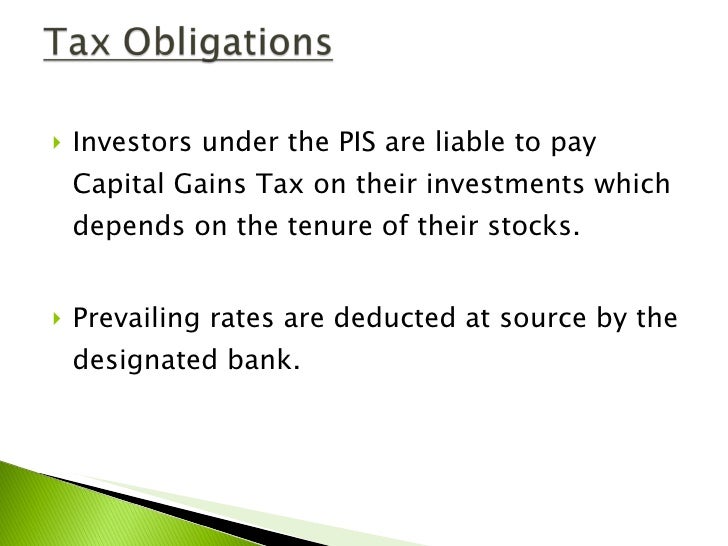 Tax Obligations

Investors under the PIS are liable to pay Capital Gains Tax on their investments which depends on the tenure of their stocks.

Prevailing rates are deducted at source by the designated bank.